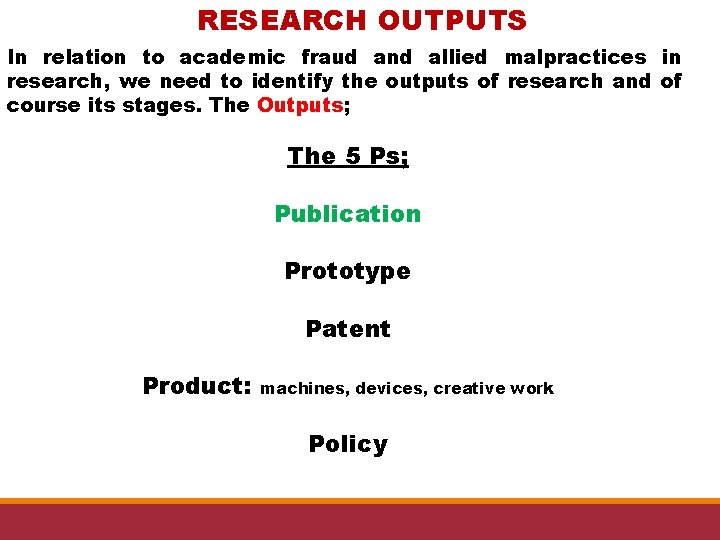 RESEARCH OUTPUTS

In relation to academic fraud and allied malpractices in research, we need to identify the outputs of research and of course its stages. The Outputs;

The 5 Ps;

Publication

Prototype

Patent

Product: machines, devices, creative work

Policy